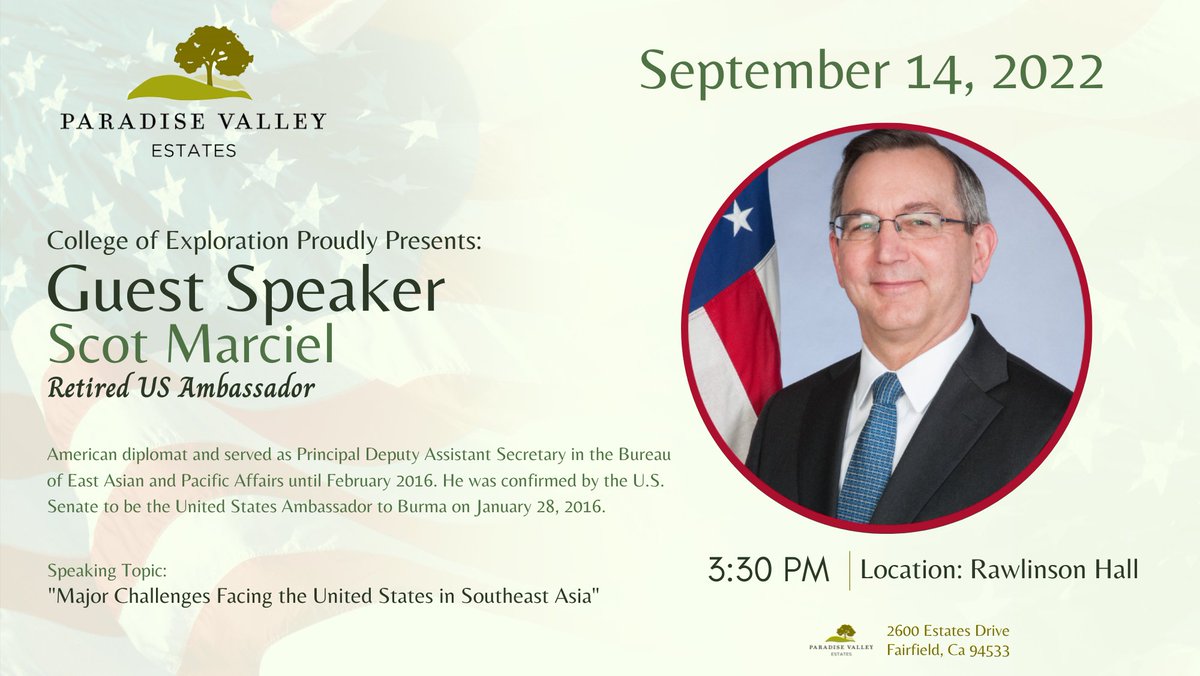 PARADISE VALLEY
ESTATES

September 14, 2022

College of Exploration Proudly Presents:

Guest Speaker
Scot Marciel
Retired US Ambassador

American diplomat and served as Principal Deputy Assistant Secretary in the Bureau of East Asian and Pacific Affairs until February 2016. He was confirmed by the U.S. Senate to be the United States Ambassador to Burma on January 28, 2016.

Speaking Topic:
"Major Challenges Facing the United States in Southeast Asia"

3:30 PM | Location: Rawlinson Hall

PARADISE VALLEY
ESTATES

2600 Estates Drive
Fairfield, Ca 94533